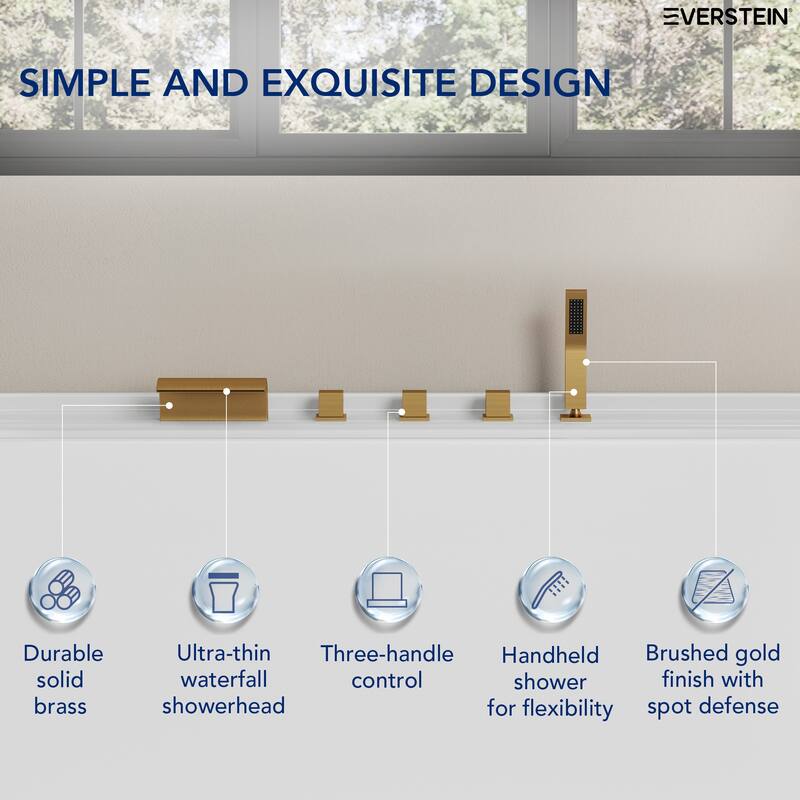 EVERSTEIN

SIMPLE AND EXQUISITE DESIGN

Durable solid brass

Ultra-thin waterfall showerhead

Three-handle control

Handheld shower for flexibility

Brushed gold finish with spot defense